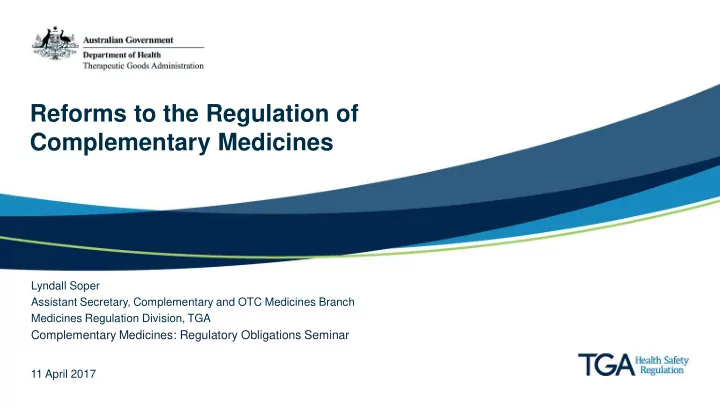 Australian Government
Department of Health
Therapeutic Goods Administration

Reforms to the Regulation of Complementary Medicines

Lyndall Soper
Assistant Secretary, Complementary and OTC Medicines Branch
Medicines Regulation Division, TGA
Complementary Medicines: Regulatory Obligations Seminar

11 April 2017

TGA Health Safety Regulation